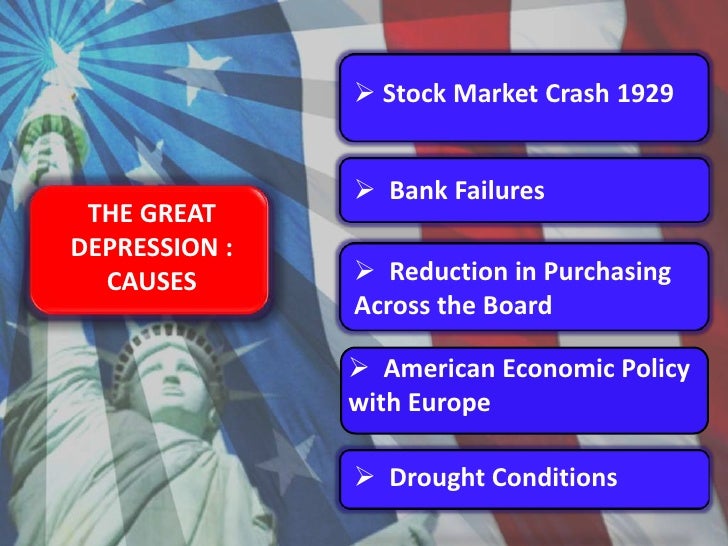 THE GREAT DEPRESSION : CAUSES

➢ Stock Market Crash 1929

➢ Bank Failures

➢ Reduction in Purchasing Across the Board

➢ American Economic Policy with Europe

➢ Drought Conditions